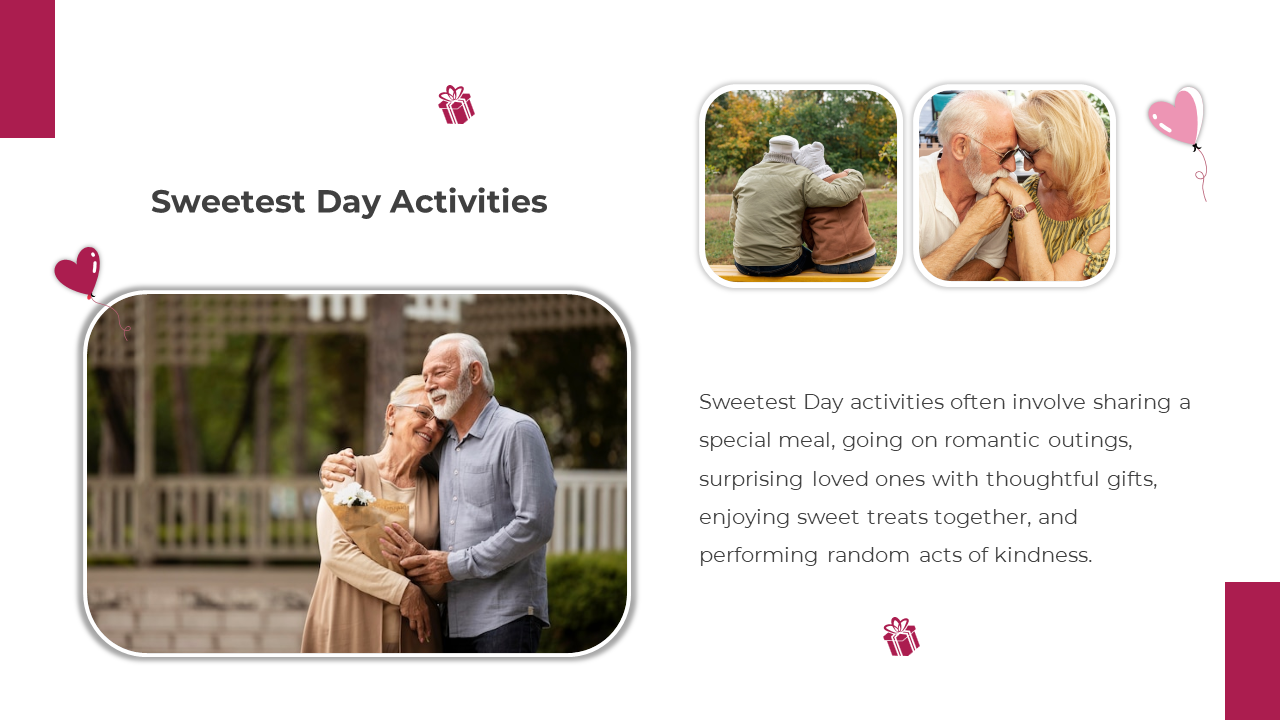 Sweetest Day Activities

Sweetest Day activities often involve sharing a special meal, going on romantic outings, surprising loved ones with thoughtful gifts, enjoying sweet treats together, and performing random acts of kindness.